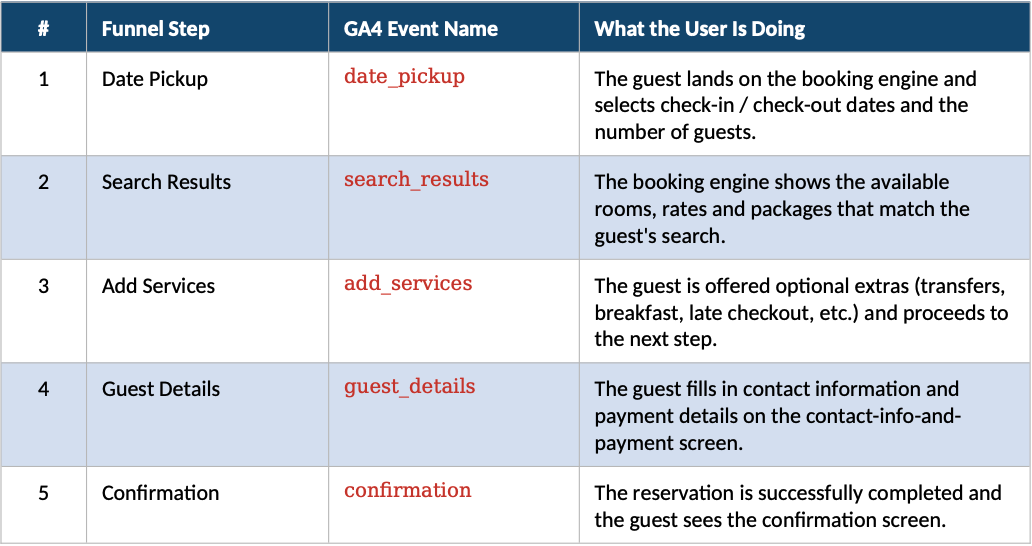 | # | Funnel Step | GA4 Event Name | What the User Is Doing |
|---|---|---|---|
| 1 | Date Pickup | date_pickup | The guest lands on the booking engine and selects check-in / check-out dates and the number of guests. |
| 2 | Search Results | search_results | The booking engine shows the available rooms, rates and packages that match the guest's search. |
| 3 | Add Services | add_services | The guest is offered optional extras (transfers, breakfast, late checkout, etc.) and proceeds to the next step. |
| 4 | Guest Details | guest_details | The guest fills in contact information and payment details on the contact-info-and-payment screen. |
| 5 | Confirmation | confirmation | The reservation is successfully completed and the guest sees the confirmation screen. |